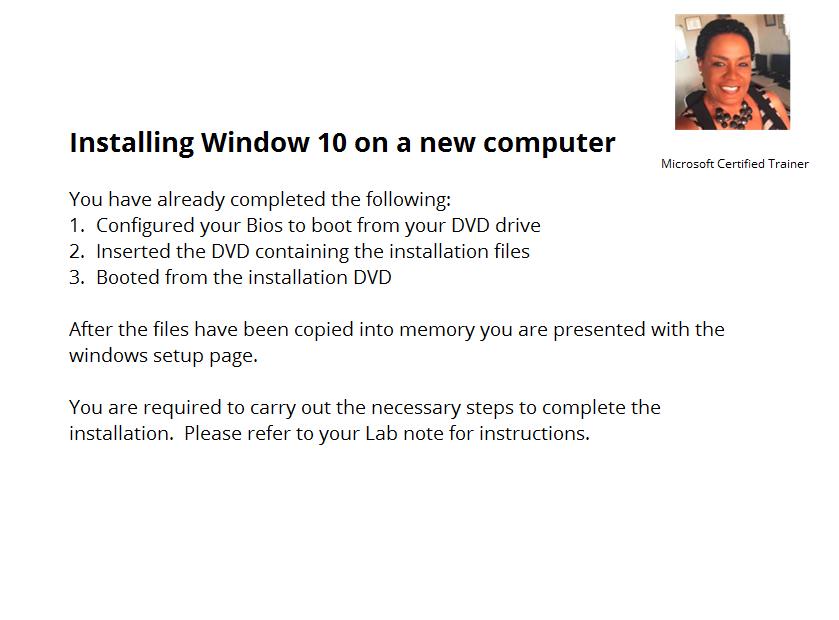 Installing Window 10 on a new computer

Microsoft Certified Trainer

You have already completed the following:
1. Configured your Bios to boot from your DVD drive
2. Inserted the DVD containing the installation files
3. Booted from the installation DVD

After the files have been copied into memory you are presented with the windows setup page.

You are required to carry out the necessary steps to complete the installation. Please refer to your Lab note for instructions.